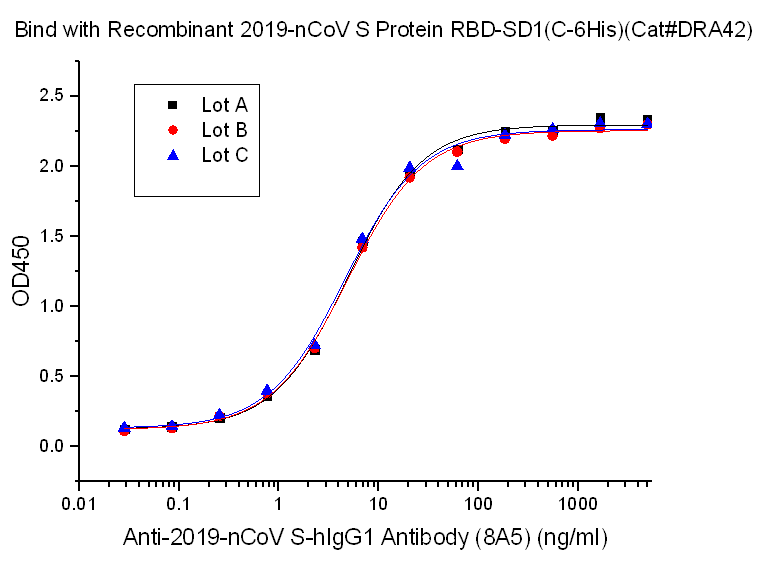 Bind with Recombinant 2019-nCoV S Protein RBD-SD1(C-6His)(Cat#DRA42)

Lot A
Lot B
Lot C

OD450

2.5
2.0
1.5
1.0
0.5
0.0

0.01
0.1
1
10
100
1000

Anti-2019-nCoV S-hIgG1 Antibody (8A5) (ng/ml)